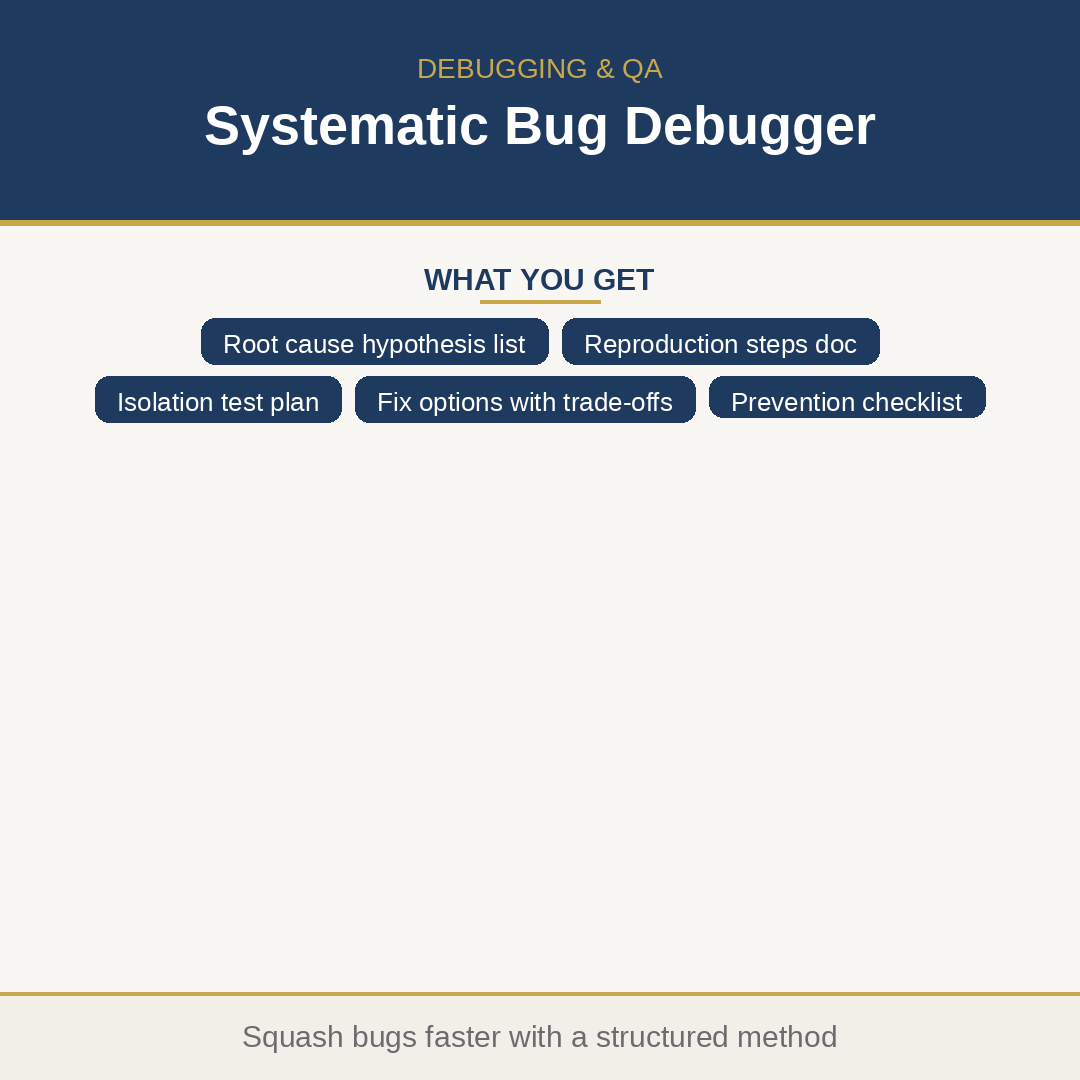 DEBUGGING & QA

Systematic Bug Debugger

WHAT YOU GET

Root cause hypothesis list
Reproduction steps doc
Isolation test plan
Fix options with trade-offs
Prevention checklist

Squash bugs faster with a structured method